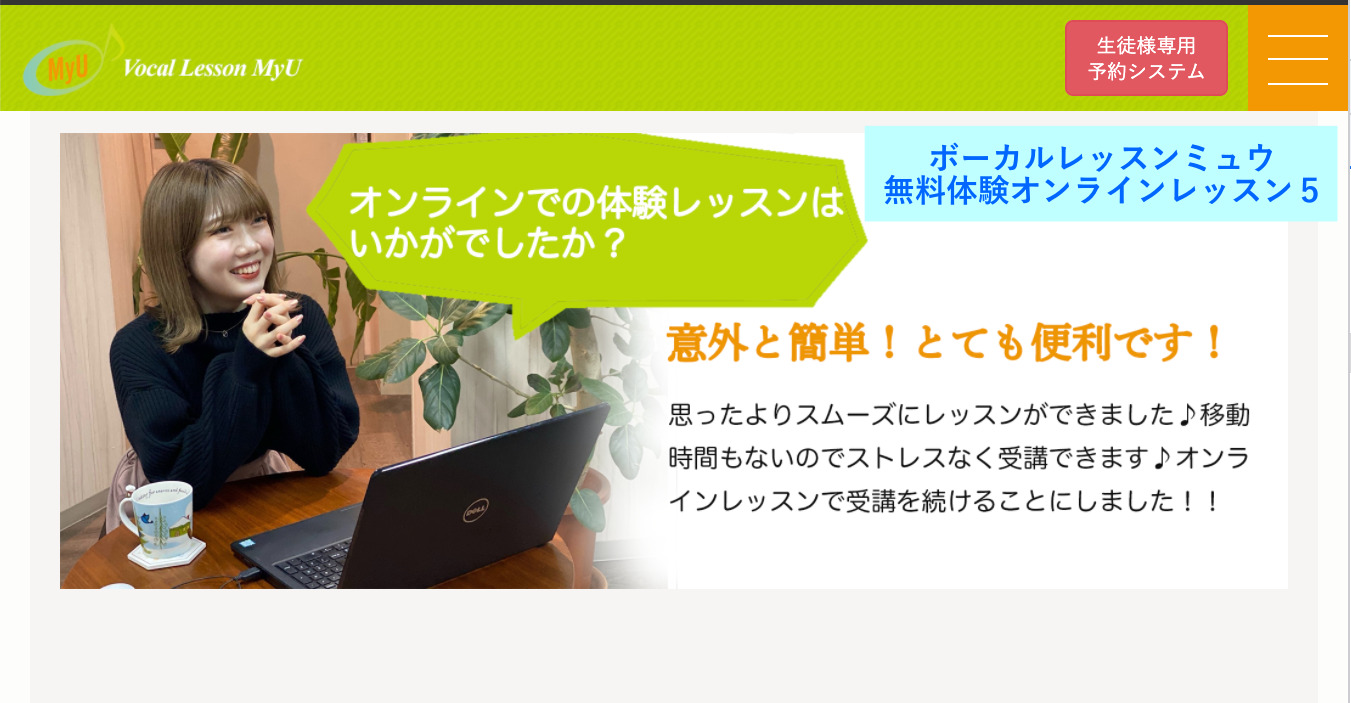 MyU Vocal Lesson MyU

生徒様専用
予約システム

ボーカルレッスンミュウ
無料体験オンラインレッスン５

オンラインでの体験レッスンはいかがでしたか？

意外と簡単！とても便利です！

思ったよりスムーズにレッスンができました♪移動時間もないのでストレスなく受講できます♪オンラインレッスンで受講を続けることにしました！！

DELL